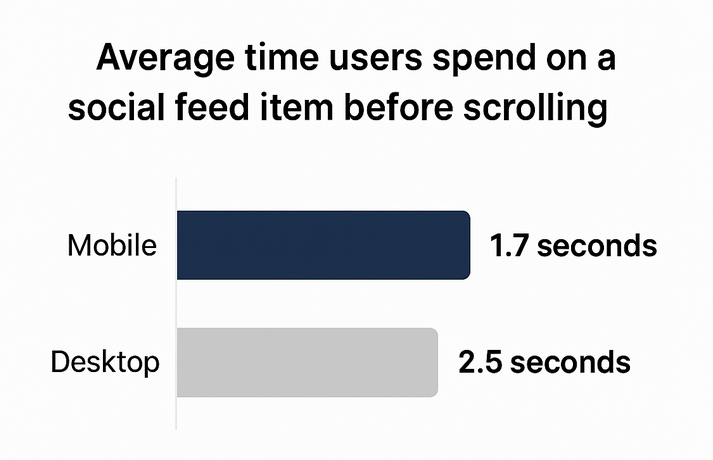 Average time users spend on a social feed item before scrolling

Mobile
1.7 seconds

Desktop
2.5 seconds